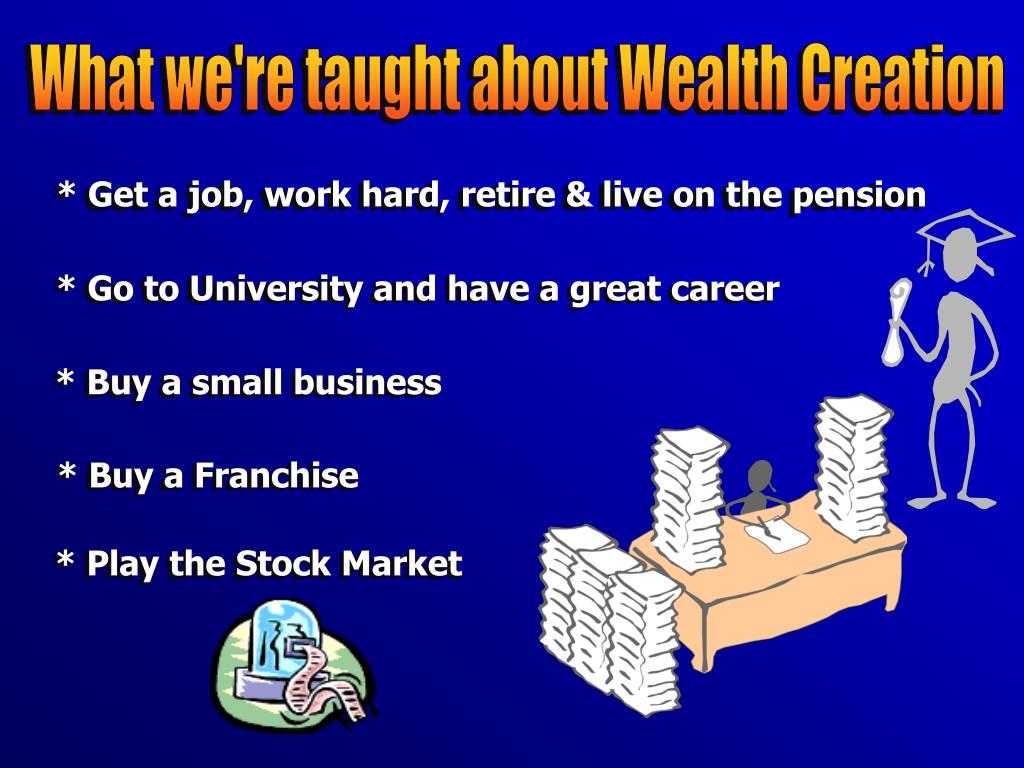 What we're taught about Wealth Creation

* Get a job, work hard, retire & live on the pension

* Go to University and have a great career

* Buy a small business

* Buy a Franchise

* Play the Stock Market